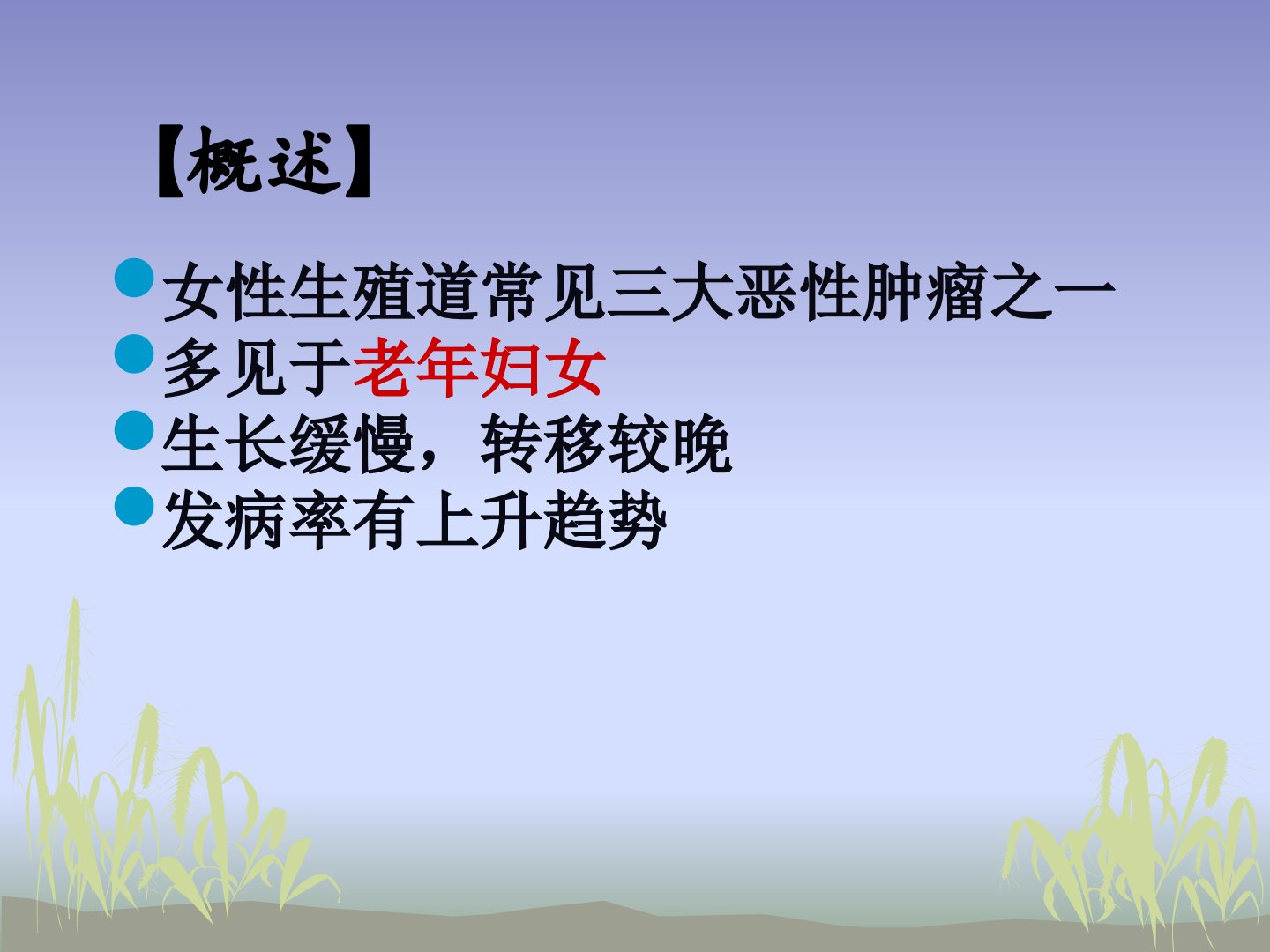 【概述】

女性生殖道常见三大恶性肿瘤之一
多见于老年妇女
生长缓慢，转移较晚
发病率有上升趋势